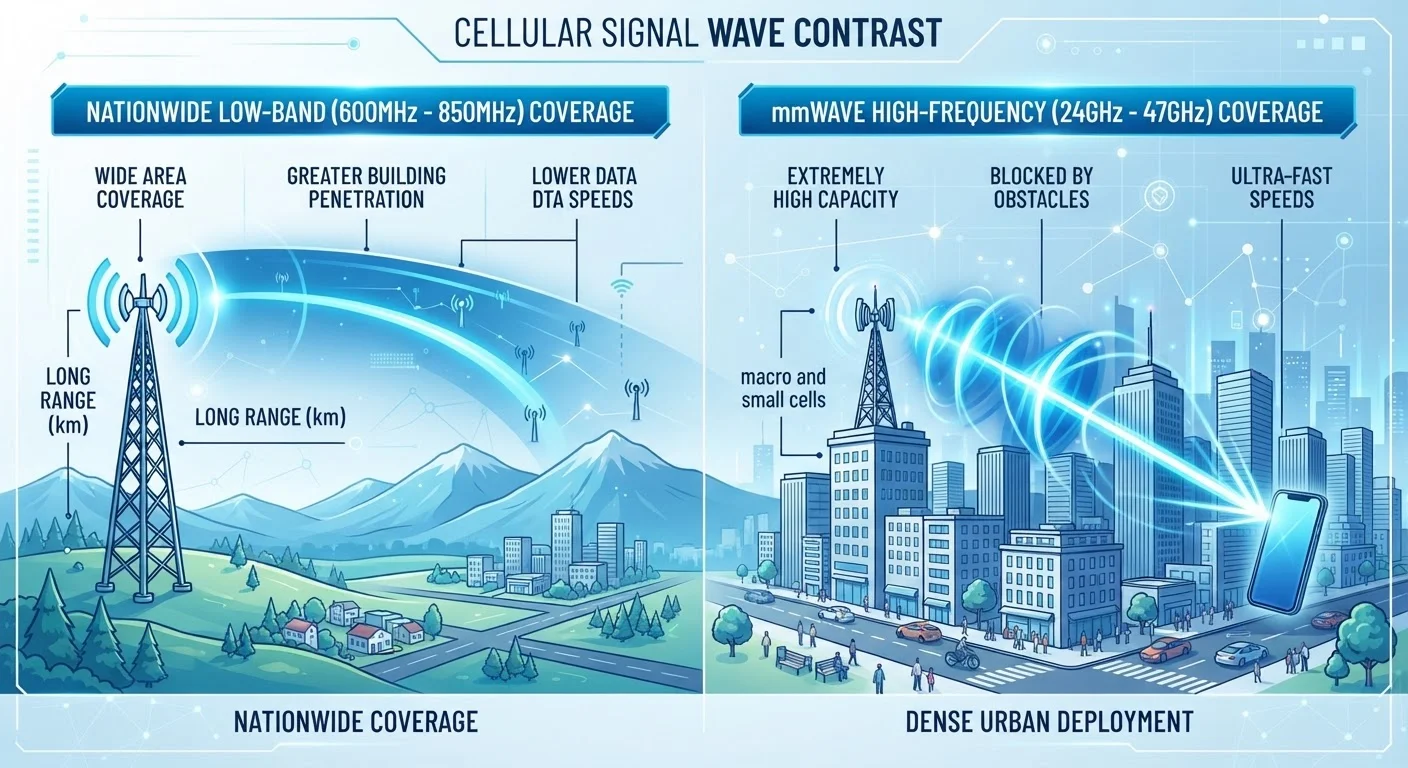 CELLULAR SIGNAL WAVE CONTRAST

NATIONWIDE LOW-BAND (600MHz - 850MHz) COVERAGE

WIDE AREA COVERAGE

GREATER BUILDING PENETRATION

LOWER DATA DTA SPEEDS

LONG RANGE (km)

LONG RANGE (km)

NATIONWIDE COVERAGE

mmWAVE HIGH-FREQUENCY (24GHz - 47GHz) COVERAGE

EXTREMELY HIGH CAPACITY

BLOCKED BY OBSTACLES

ULTRA-FAST SPEEDS

macro and small cells

DENSE URBAN DEPLOYMENT